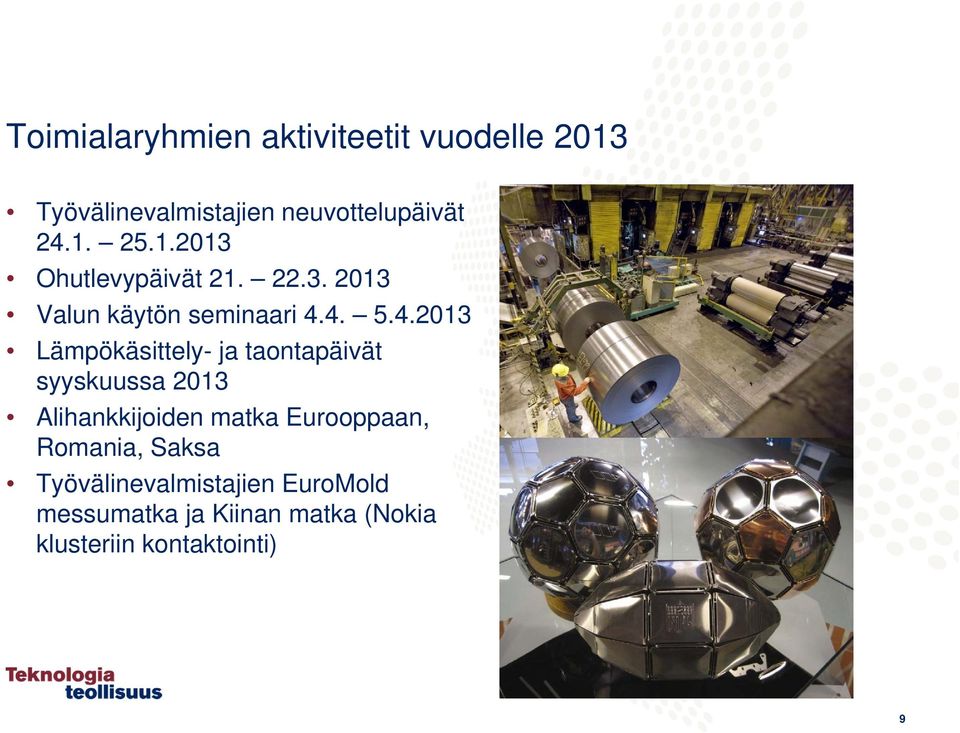 Toimialaryhmien aktiviteetit vuodelle 2013

• Työvälinevalmistajien neuvottelupäivät 24.1. – 25.1.2013
• Ohutlevypäivät 21. – 22.3. 2013
• Valun käytön seminaari 4.4. – 5.4.2013
• Lämpökäsittely- ja taontapäivät syyskuussa 2013
• Alihankkijoiden matka Eurooppaan, Romania, Saksa
• Työvälinevalmistajien EuroMold messumatka ja Kiinan matka (Nokia klusteriin kontaktointi)

Teknologia teollisuus

9